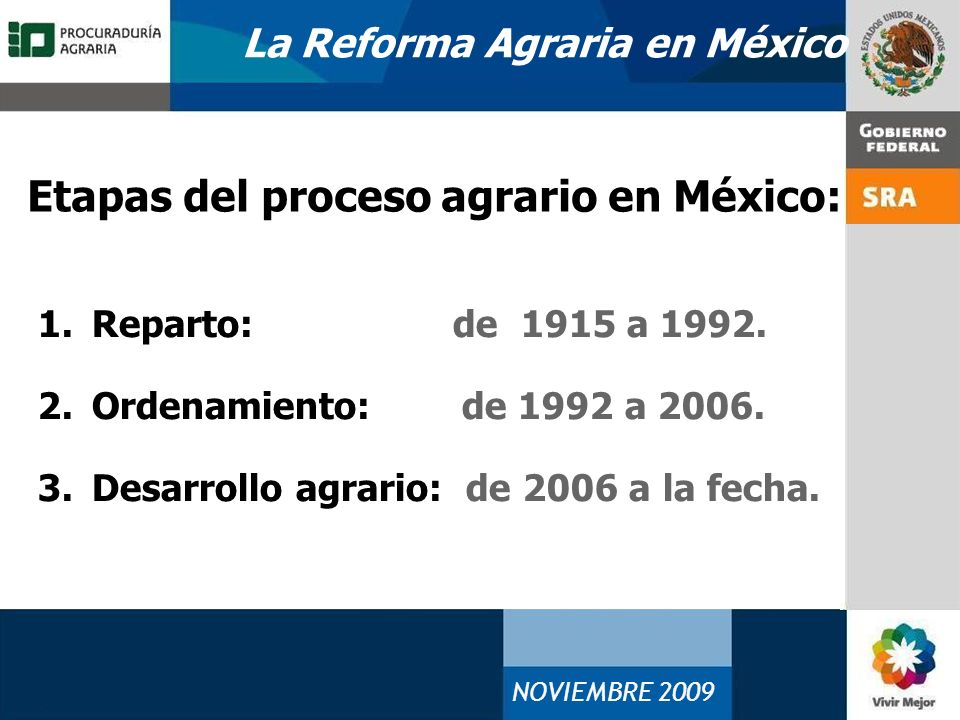 PROCURADURÍA AGRARIA

La Reforma Agraria en México

ESTADOS UNIDOS MEXICANOS

GOBIERNO FEDERAL

SRA

Etapas del proceso agrario en México:

1. Reparto: de 1915 a 1992.

2. Ordenamiento: de 1992 a 2006.

3. Desarrollo agrario: de 2006 a la fecha.

NOVIEMBRE 2009

Vivir Mejor